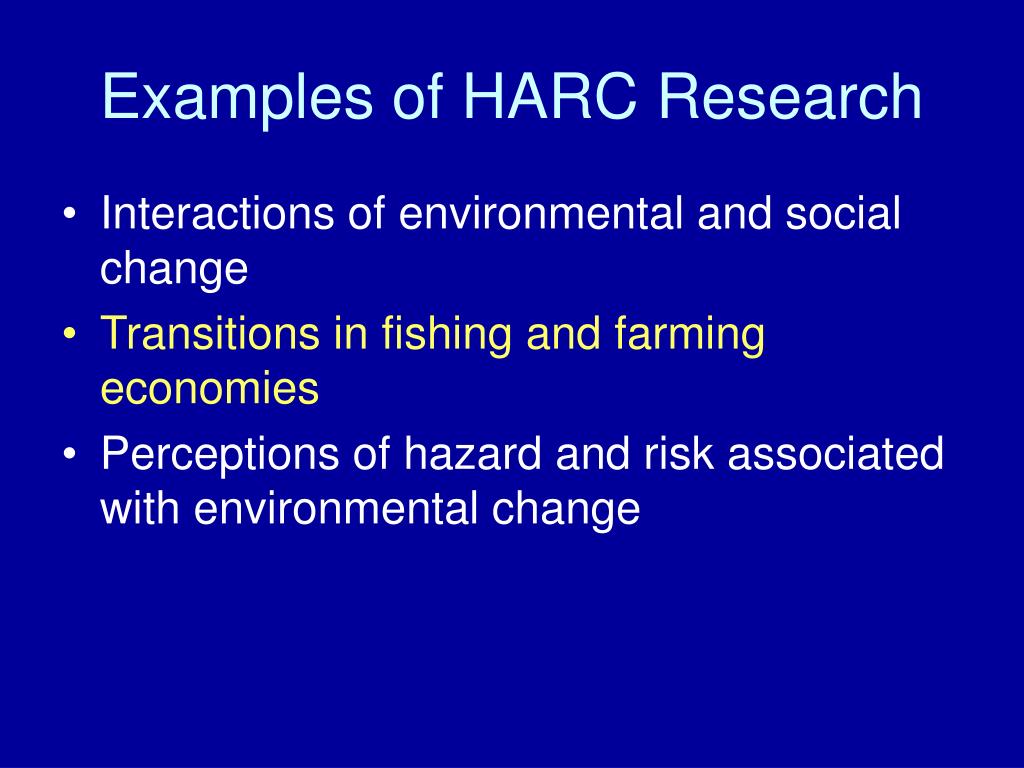 Examples of HARC Research

• Interactions of environmental and social change
• Transitions in fishing and farming economies
• Perceptions of hazard and risk associated with environmental change